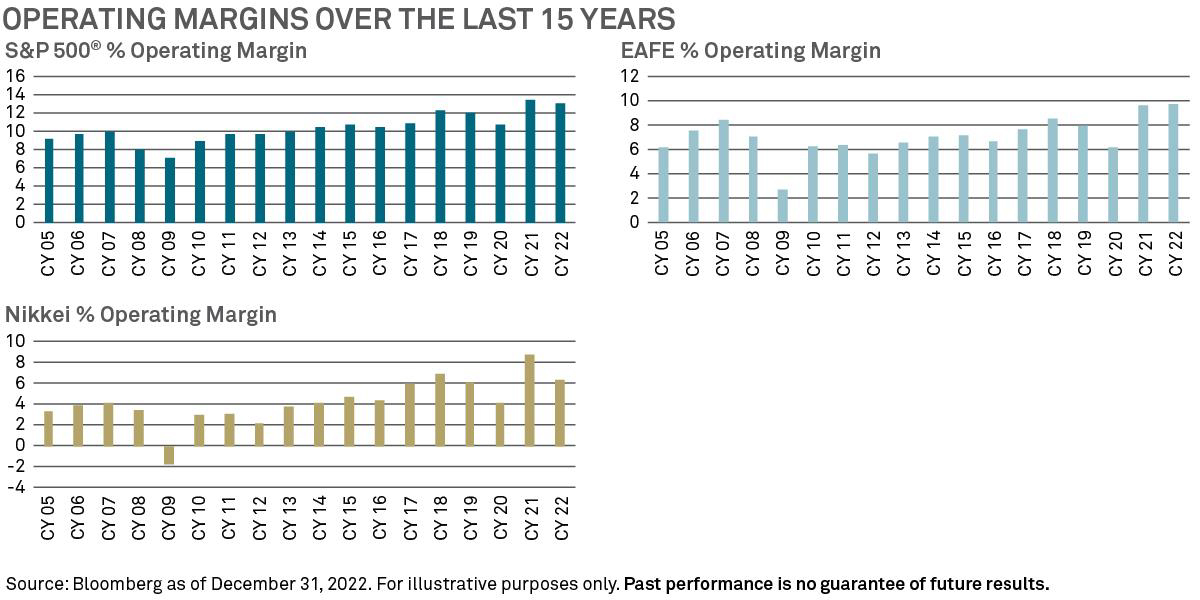 OPERATING MARGINS OVER THE LAST 15 YEARS

S&P 500® % Operating Margin

16
14
12
10
8
6
4
2
0

CY 05 CY 06 CY 07 CY 08 CY 09 CY 10 CY 11 CY 12 CY 13 CY 14 CY 15 CY 16 CY 17 CY 18 CY 19 CY 20 CY 21 CY 22

EAFE % Operating Margin

12
10
8
6
4
2
0

CY 05 CY 06 CY 07 CY 08 CY 09 CY 10 CY 11 CY 12 CY 13 CY 14 CY 15 CY 16 CY 17 CY 18 CY 19 CY 20 CY 21 CY 22

Nikkei % Operating Margin

10
8
6
4
2
0
-2
-4

CY 05 CY 06 CY 07 CY 08 CY 09 CY 10 CY 11 CY 12 CY 13 CY 14 CY 15 CY 16 CY 17 CY 18 CY 19 CY 20 CY 21 CY 22

Source: Bloomberg as of December 31, 2022. For illustrative purposes only. Past performance is no guarantee of future results.